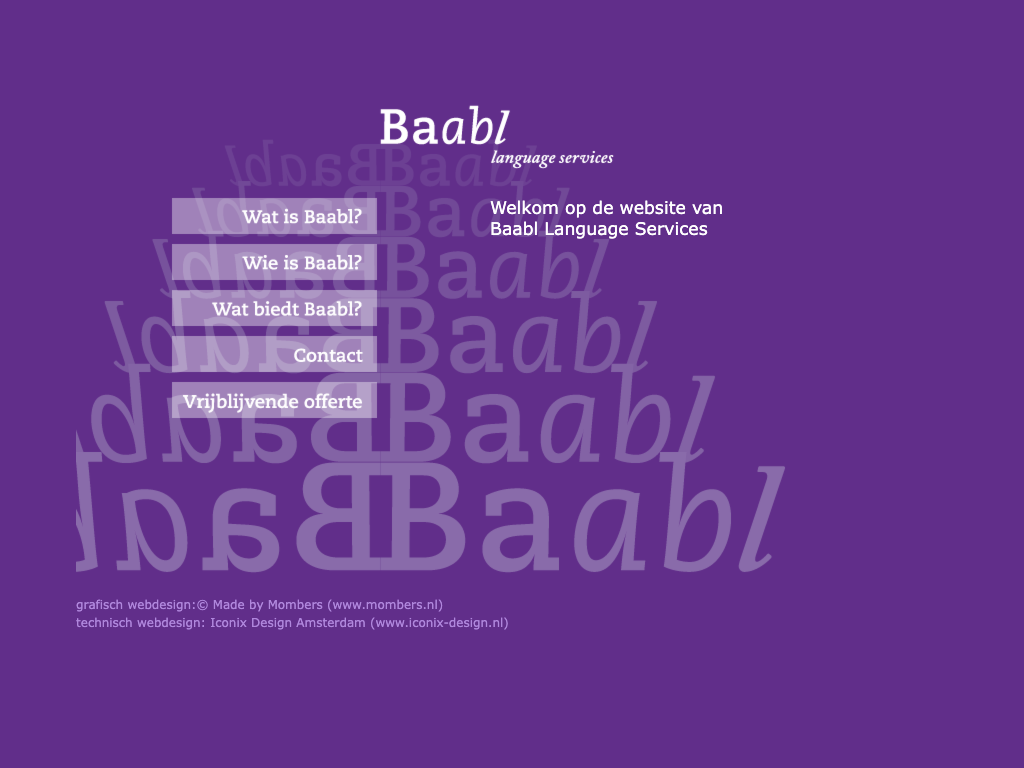 Baabl
language services

Wat is Baabl?
Wie is Baabl?
Wat biedt Baabl?
Contact
Vrijblijvende offerte

Welkom op de website van Baabl Language Services

grafisch webdesign:© Made by Mombers (www.mombers.nl)
technisch webdesign: Iconix Design Amsterdam (www.iconix-design.nl)